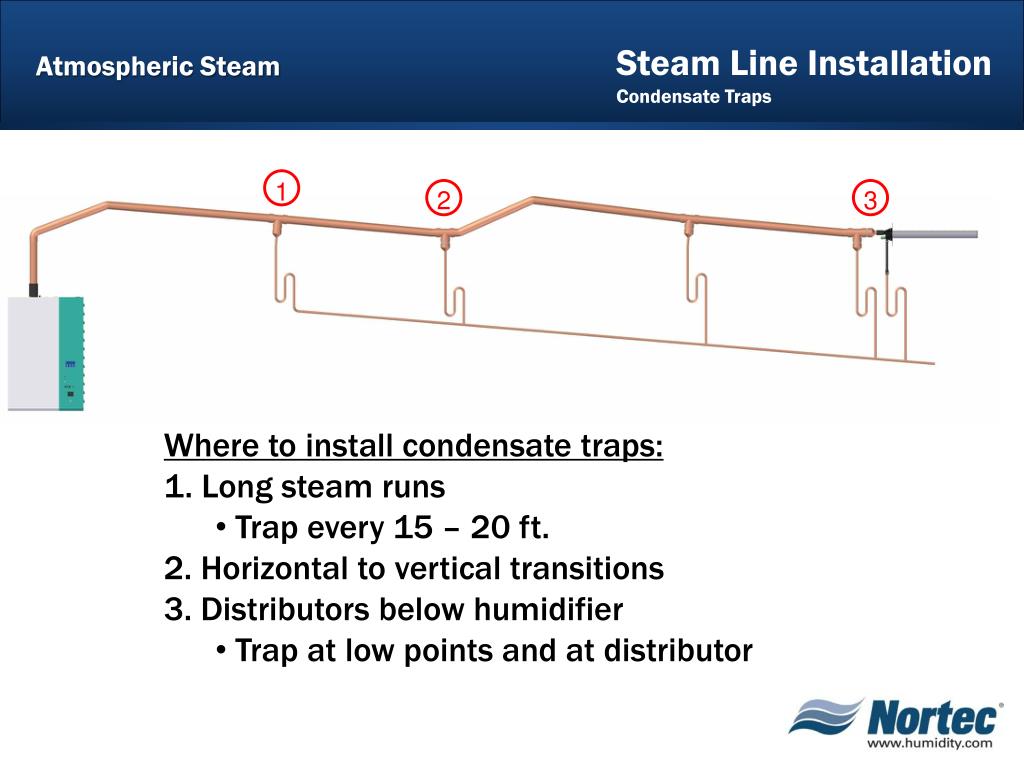 Atmospheric Steam

Steam Line Installation
Condensate Traps

1
2
3

Where to install condensate traps:
1. Long steam runs
• Trap every 15 – 20 ft.
2. Horizontal to vertical transitions
3. Distributors below humidifier
• Trap at low points and at distributor

Nortec
www.humidity.com